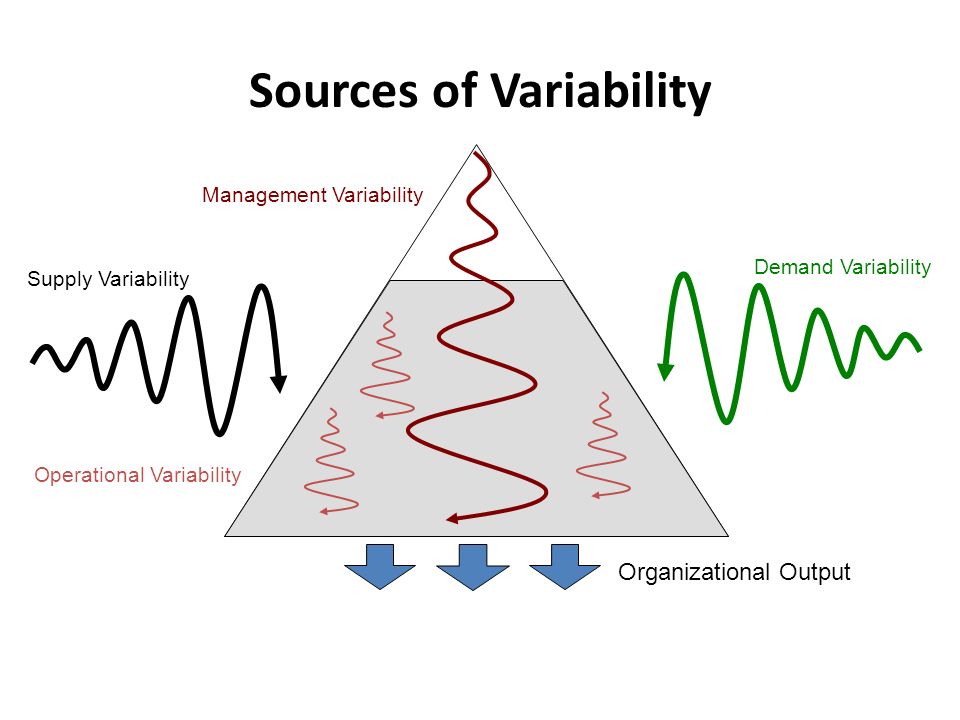 Sources of Variability

Management Variability

Supply Variability

Demand Variability

Operational Variability

Organizational Output